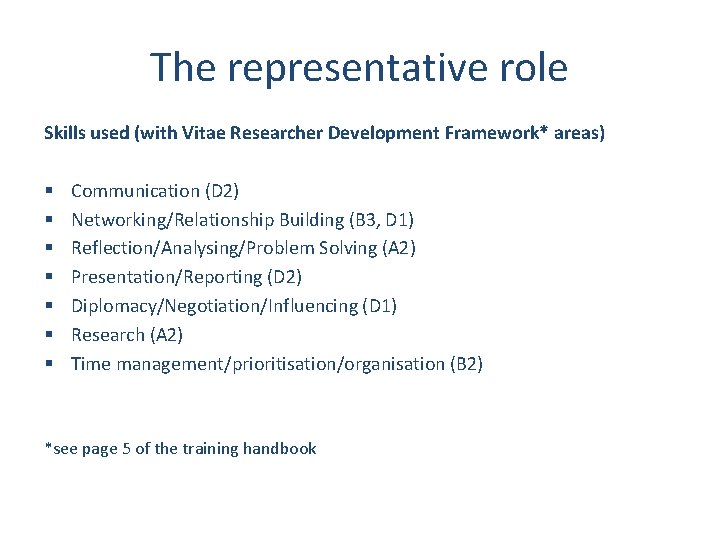 The representative role

Skills used (with Vitae Researcher Development Framework* areas)

- Communication (D2)
- Networking/Relationship Building (B3, D1)
- Reflection/Analysing/Problem Solving (A2)
- Presentation/Reporting (D2)
- Diplomacy/Negotiation/Influencing (D1)
- Research (A2)
- Time management/prioritisation/organisation (B2)

*see page 5 of the training handbook